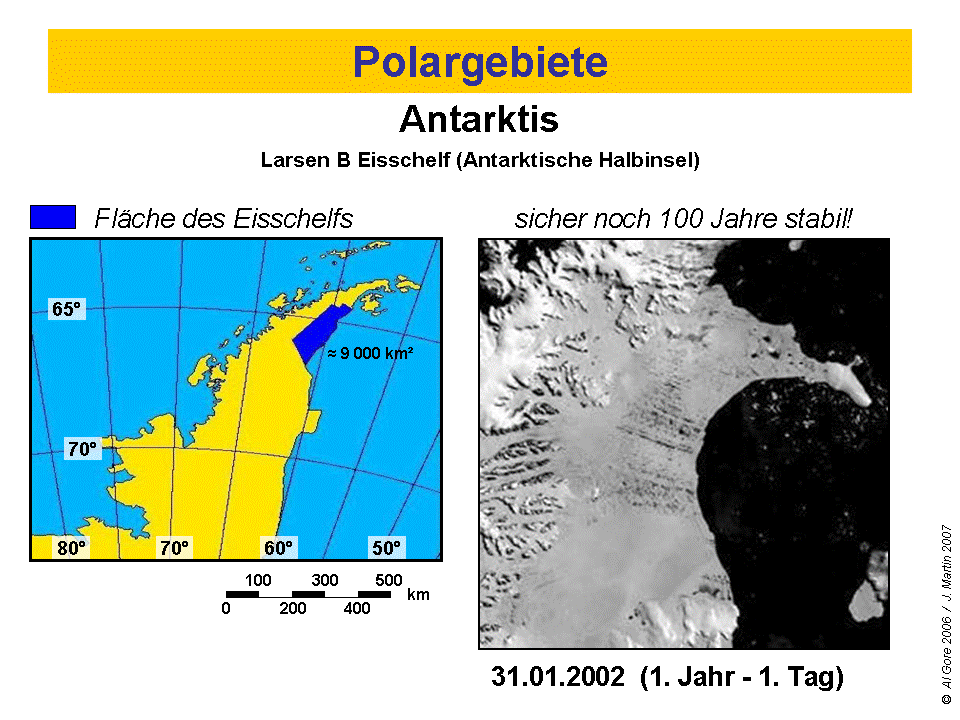 Polargebiete

Antarktis

Larsen B Eisschelf (Antarktische Halbinsel)

Fläche des Eisschelfs

sicher noch 100 Jahre stabil!

65°

≈ 9 000 km²

70°

80°

70°

60°

50°

100 300 500

0 200 400 km

31.01.2002 (1. Jahr - 1. Tag)

© Al Gore 2006 / J. Martin 2007